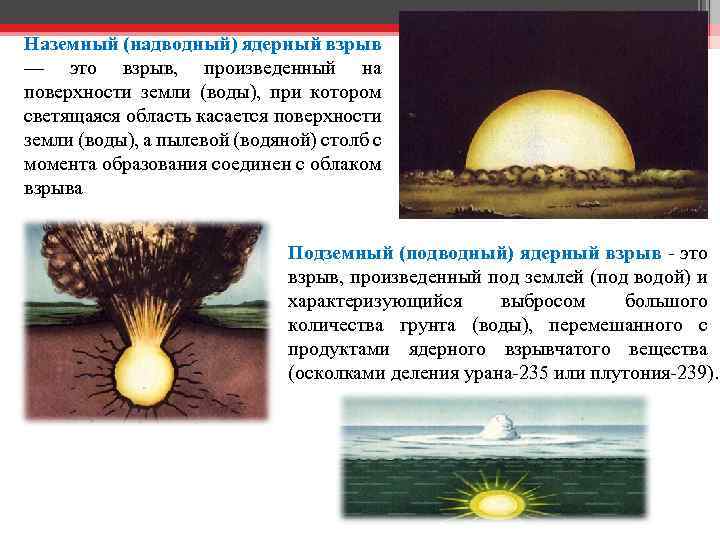 Наземный (надводный) ядерный взрыв — это взрыв, произведенный на поверхности земли (воды), при котором светящаяся область касается поверхности земли (воды), а пылевой (водяной) столб с момента образования соединен с облаком взрыва.

Подземный (подводный) ядерный взрыв - это взрыв, произведенный под землей (под водой) и характеризующийся выбросом большого количества грунта (воды), перемешанного с продуктами ядерного взрывчатого вещества (осколками деления урана-235 или плутония-239).